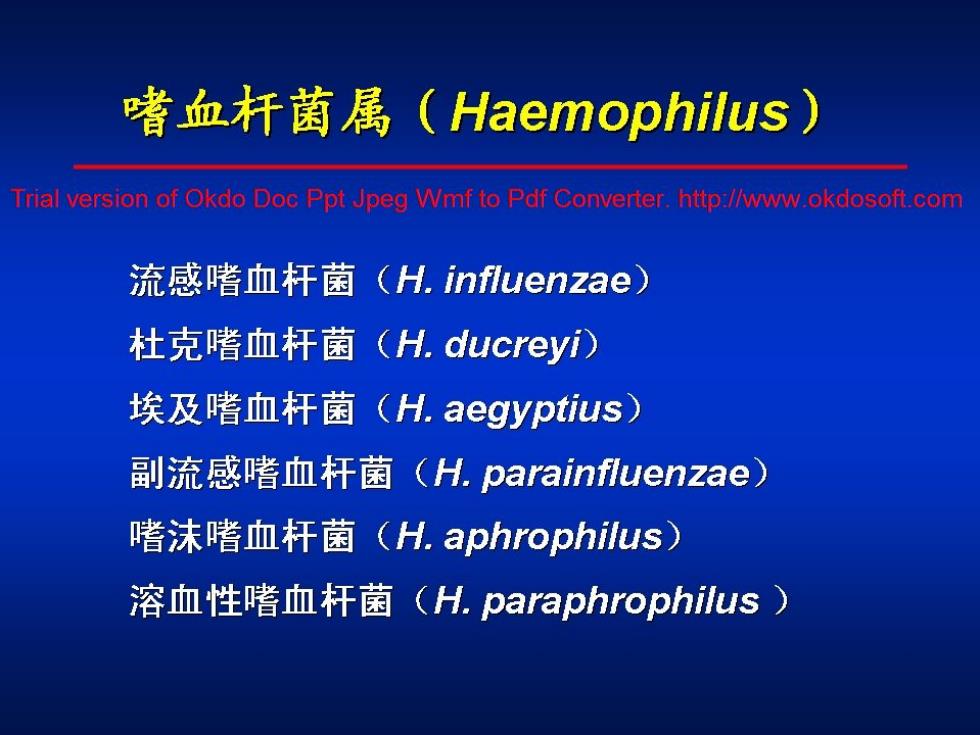 嗜血杆菌属（Haemophilus）

Trial version of Okdo Doc Ppt Jpeg Wmf to Pdf Converter. http://www.okdosoft.com

流感嗜血杆菌（H. influenzae）
杜克嗜血杆菌（H. ducreyi）
埃及嗜血杆菌（H. aegyptius）
副流感嗜血杆菌（H. parainfluenzae）
嗜沫嗜血杆菌（H. aphrophilus）
溶血性嗜血杆菌（H. paraphrophilus ）